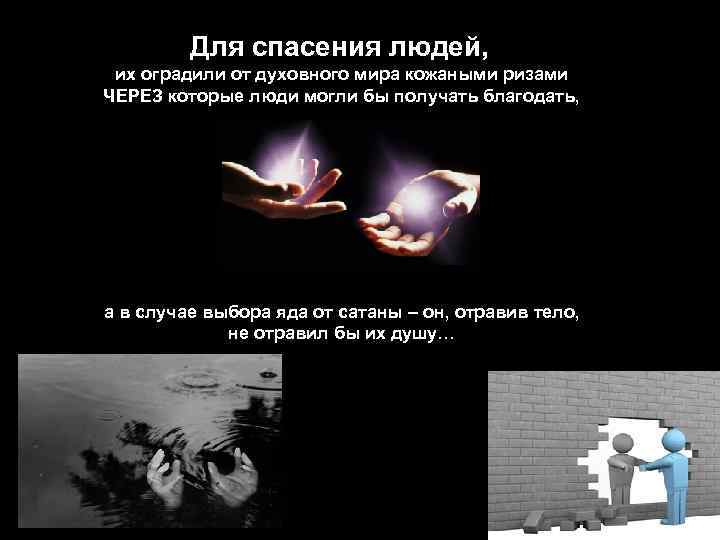 Для спасения людей,
их оградили от духовного мира кожаными ризами
ЧЕРЕЗ которые люди могли бы получать благодать,

а в случае выбора яда от сатаны – он, отравив тело,
не отравил бы их душу…